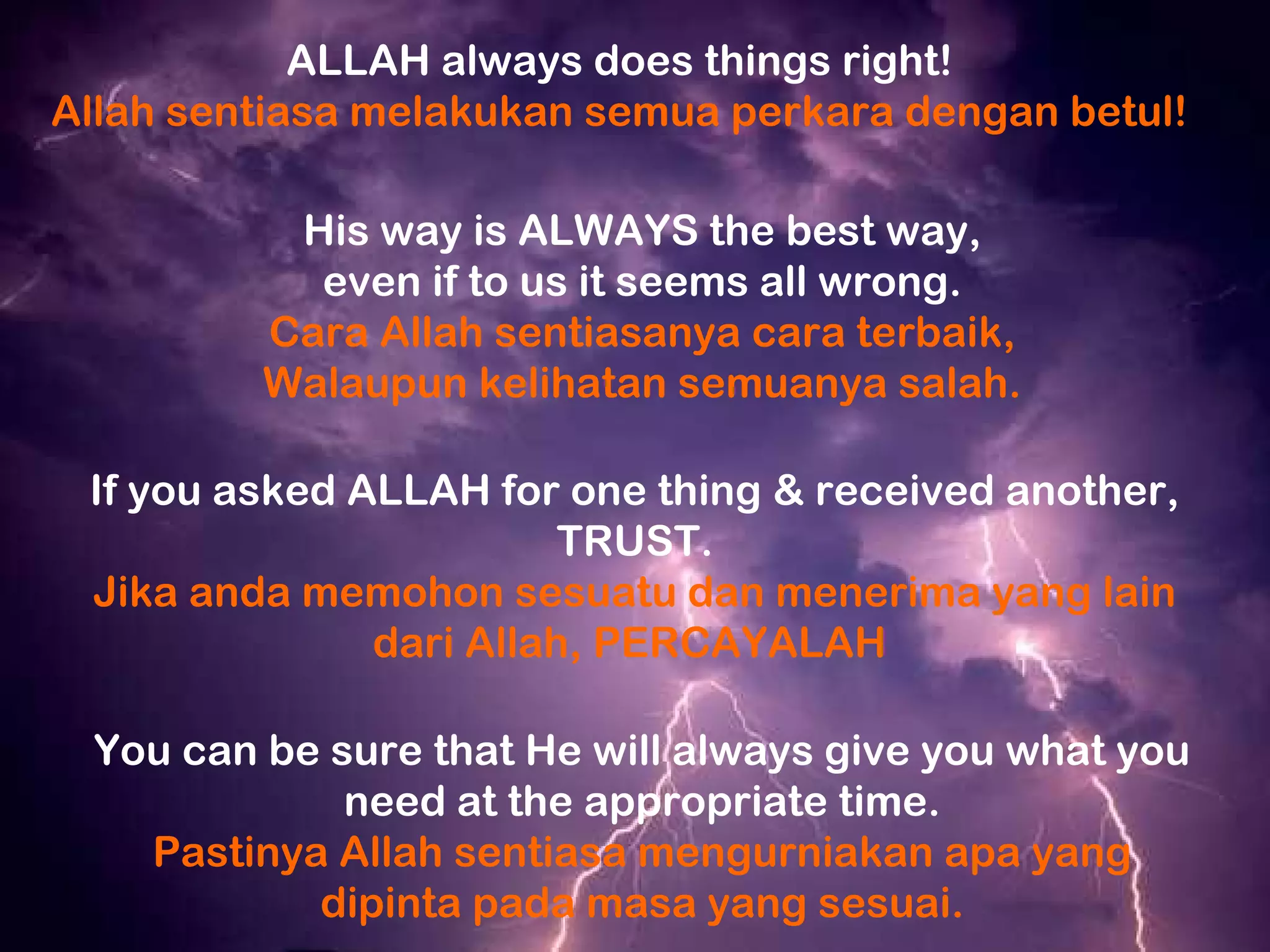 ALLAH always does things right!
Allah sentiasa melakukan semua perkara dengan betul!

His way is ALWAYS the best way, even if to us it seems all wrong.
Cara Allah sentiasanya cara terbaik, Walaupun kelihatan semuanya salah.

If you asked ALLAH for one thing & received another, TRUST.
Jika anda memohon sesuatu dan menerima yang lain dari Allah, PERCAYALAH

You can be sure that He will always give you what you need at the appropriate time.
Pastinya Allah sentiasa mengurniakan apa yang dipinta pada masa yang sesuai.